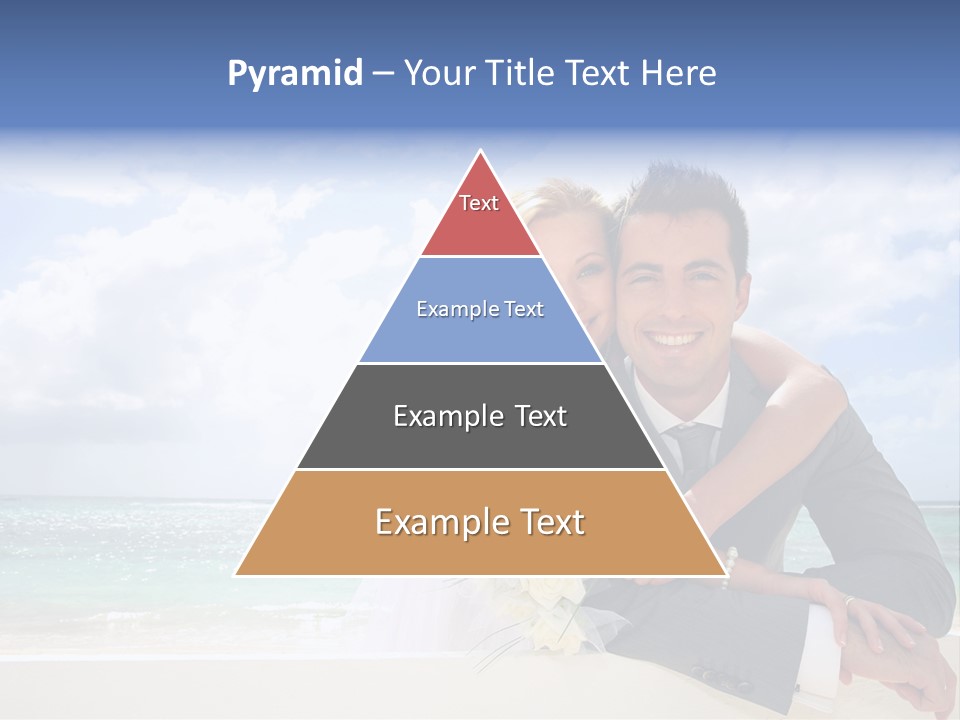 Pyramid – Your Title Text Here

Text

Example Text

Example Text

Example Text